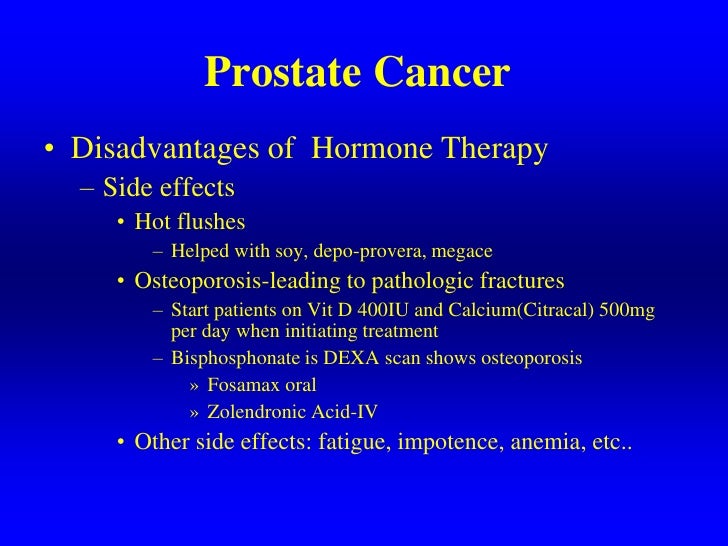 Prostate Cancer

• Disadvantages of  Hormone Therapy
– Side effects
• Hot flushes
– Helped with soy, depo-provera, megace
• Osteoporosis-leading to pathologic fractures
– Start patients on Vit D 400IU and Calcium(Citracal) 500mg per day when initiating treatment
– Bisphosphonate is DEXA scan shows osteoporosis
» Fosamax oral
» Zolendronic Acid-IV
• Other side effects: fatigue, impotence, anemia, etc..